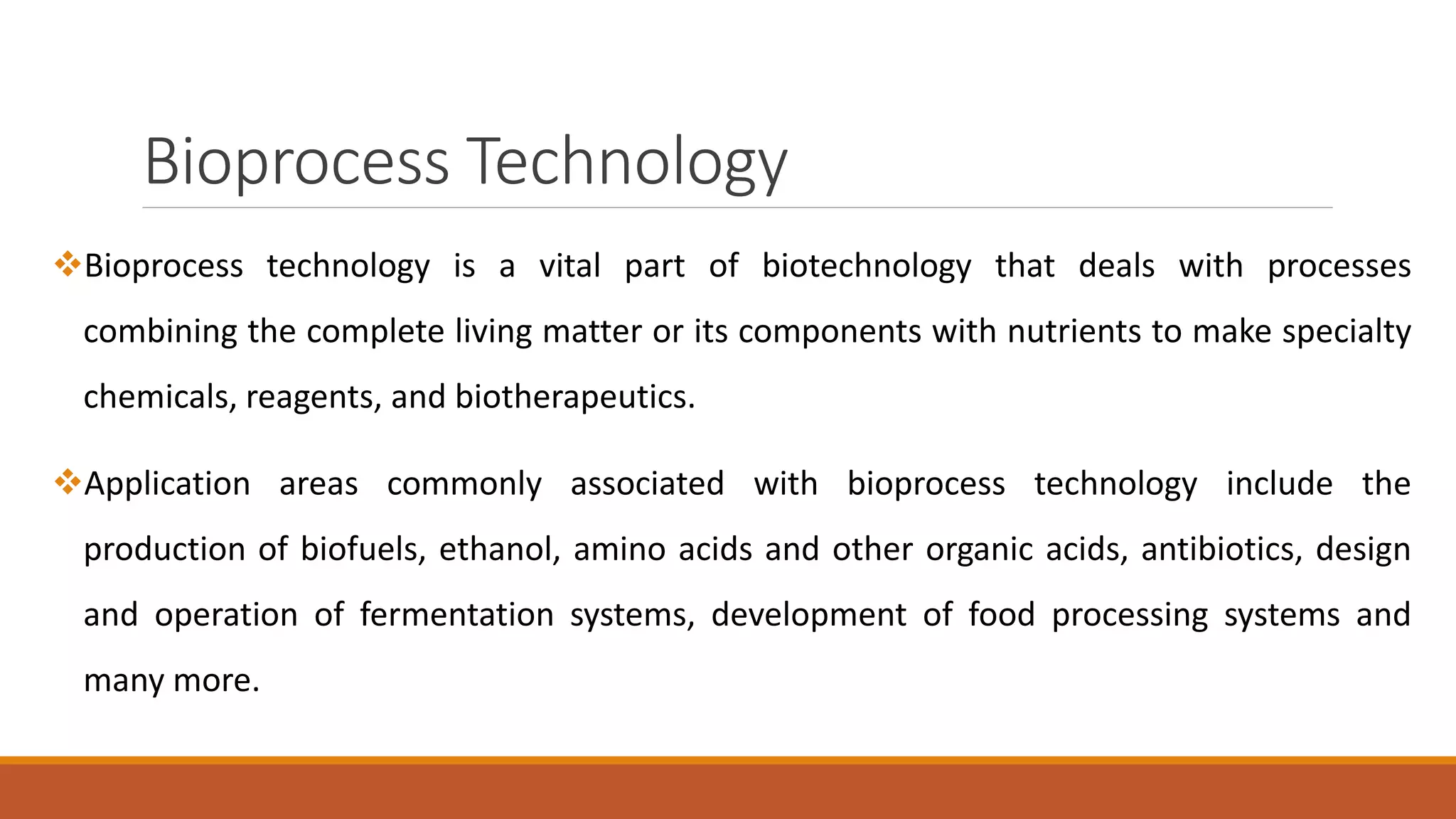 Bioprocess Technology

❖Bioprocess technology is a vital part of biotechnology that deals with processes combining the complete living matter or its components with nutrients to make specialty chemicals, reagents, and biotherapeutics.

❖Application areas commonly associated with bioprocess technology include the production of biofuels, ethanol, amino acids and other organic acids, antibiotics, design and operation of fermentation systems, development of food processing systems and many more.